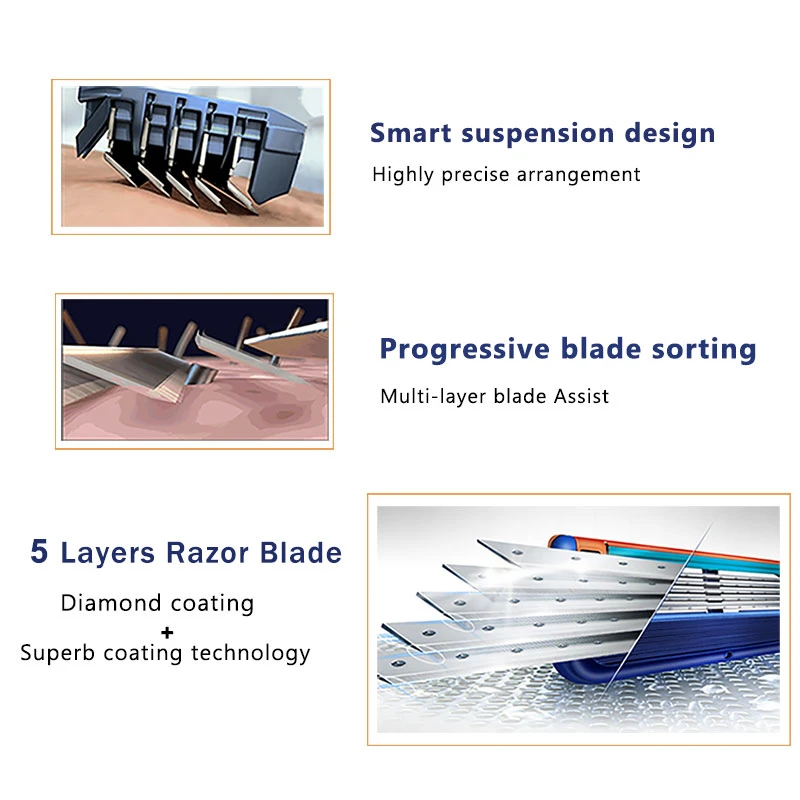 Smart suspension design

Highly precise arrangement

Progressive blade sorting

Multi-layer blade Assist

5 Layers Razor Blade

Diamond coating
+
Superb coating technology